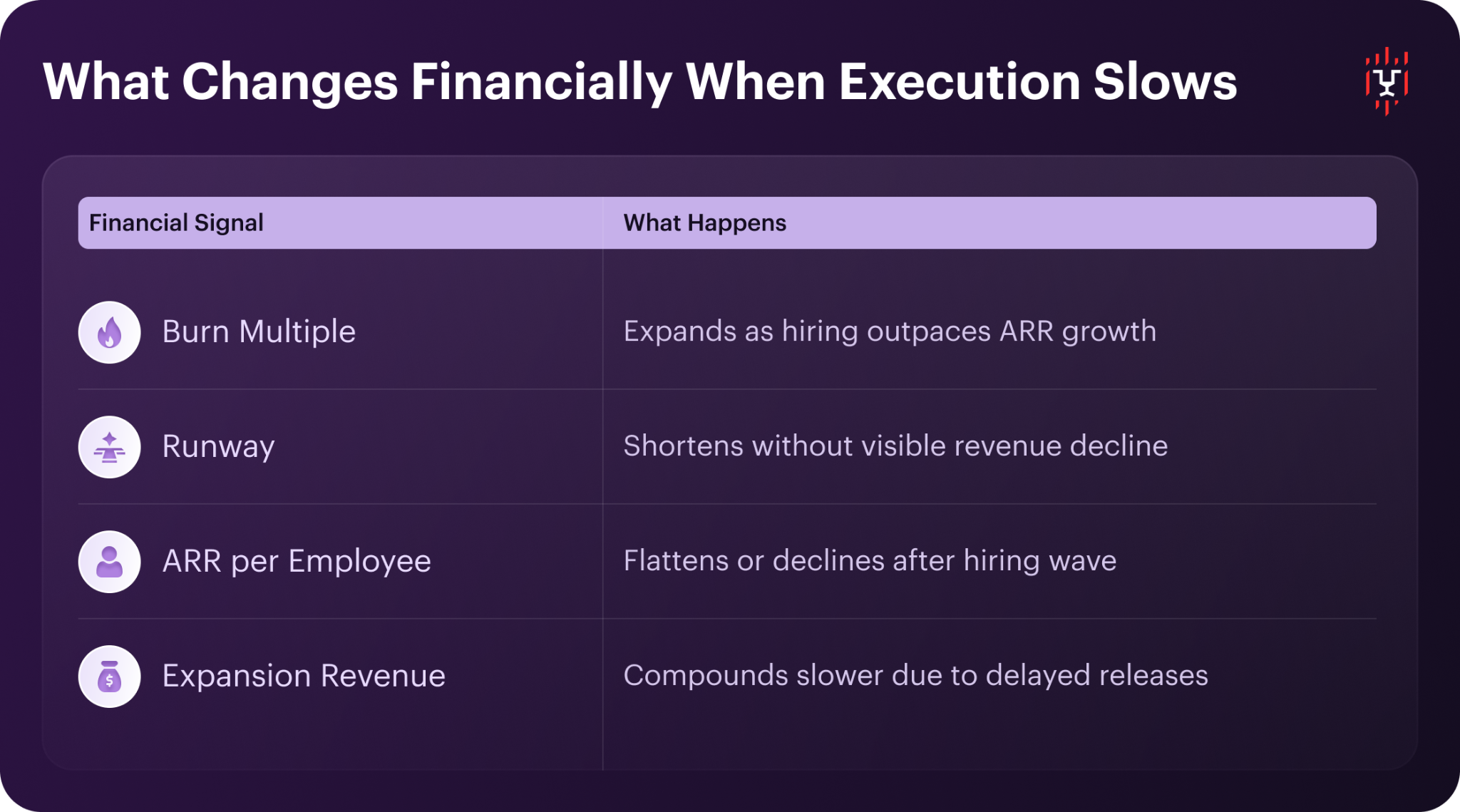 What Changes Financially When Execution Slows

| Financial Signal | What Happens |
|---|---|
| Burn Multiple | Expands as hiring outpaces ARR growth |
| Runway | Shortens without visible revenue decline |
| ARR per Employee | Flattens or declines after hiring wave |
| Expansion Revenue | Compounds slower due to delayed releases |